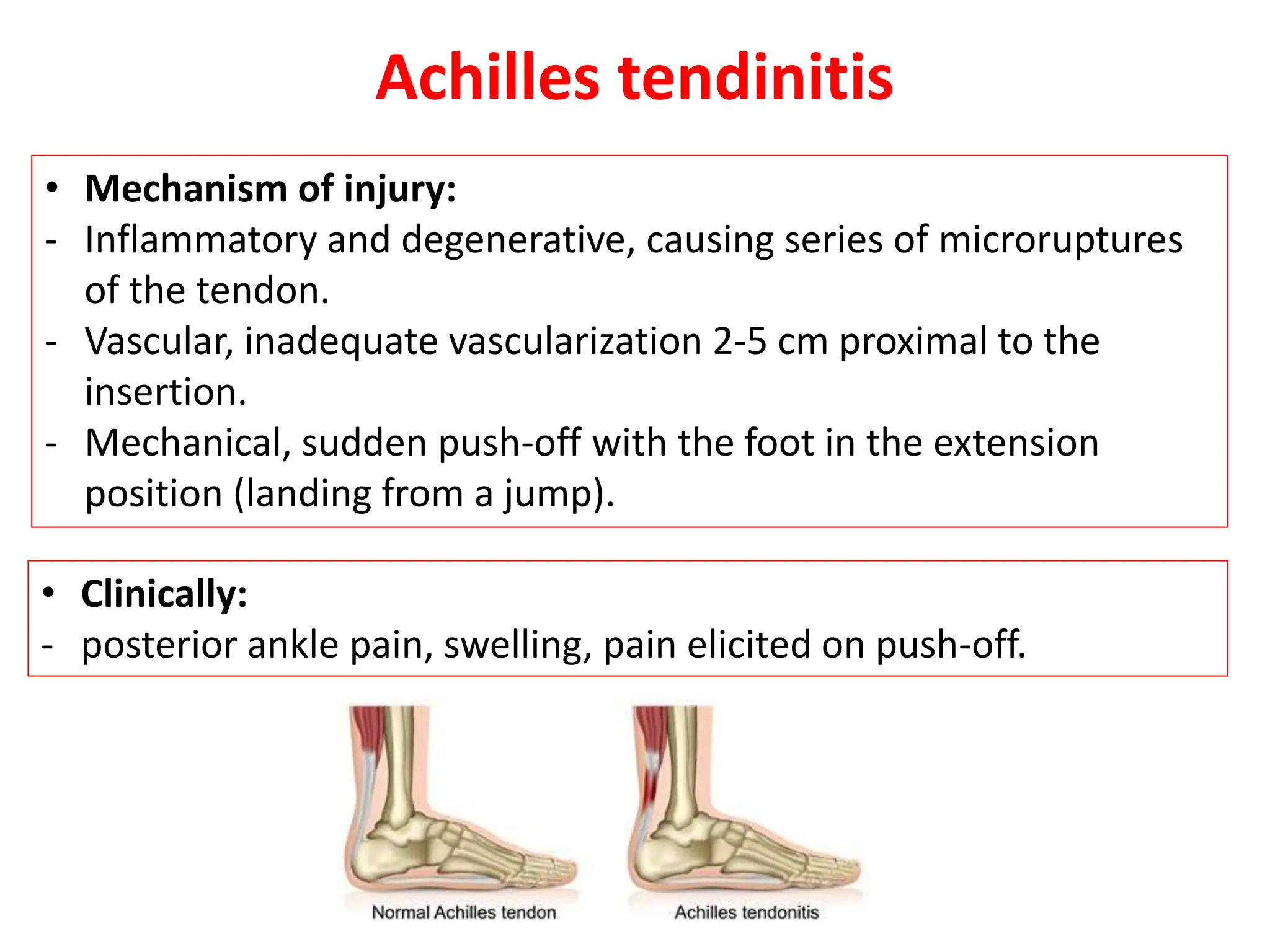 Achilles tendinitis

• Mechanism of injury:
- Inflammatory and degenerative, causing series of microruptures of the tendon.
- Vascular, inadequate vascularization 2-5 cm proximal to the insertion.
- Mechanical, sudden push-off with the foot in the extension position (landing from a jump).

• Clinically:
- posterior ankle pain, swelling, pain elicited on push-off.

Normal Achilles tendon

Achilles tendonitis